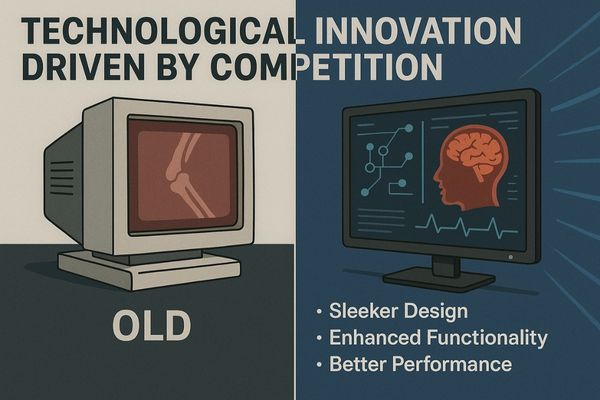 TECHNOLOGICAL INNOVATION DRIVEN BY COMPETITION

OLD

• Sleeker Design
• Enhanced Functionality
• Better Performance